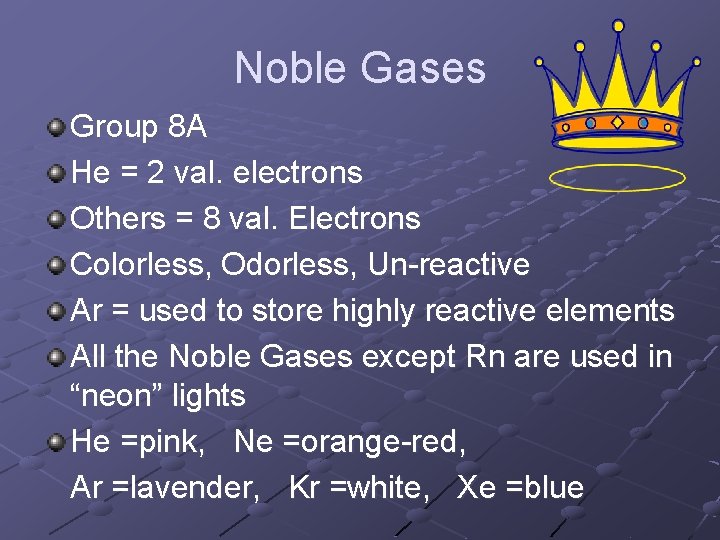 Noble Gases

Group 8A

He = 2 val. electrons

Others = 8 val. Electrons

Colorless, Odorless, Un-reactive

Ar = used to store highly reactive elements

All the Noble Gases except Rn are used in “neon” lights

He =pink, Ne =orange-red, Ar =lavender, Kr =white, Xe =blue